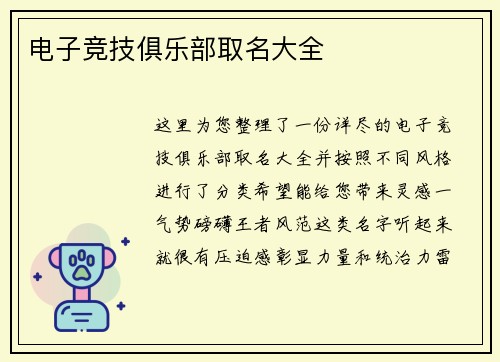 电子竞技俱乐部取名大全

这里为您整理了一份详尽的电子竞技俱乐部取名大全并按照不同风格进行了分类希望能给您带来灵感一气势磅礴王者风范这类名字听起来就很有压迫感彰显力量和统治力雷